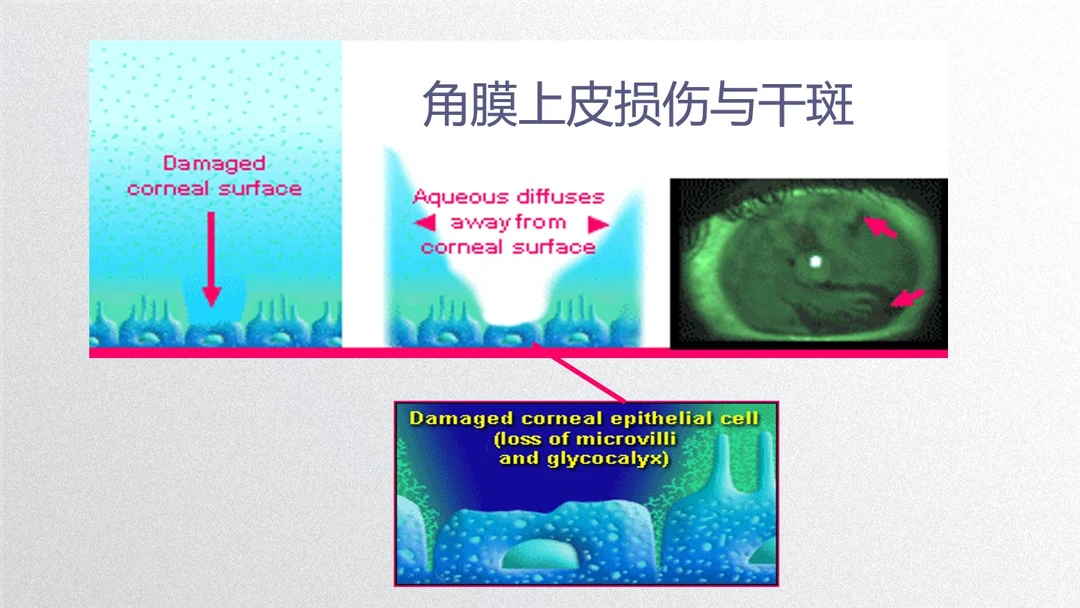 角膜上皮损伤与干斑

Damaged corneal surface

Aqueous diffuses away from corneal surface

Damaged corneal epithelial cell (loss of microvilli and glycocalyx)